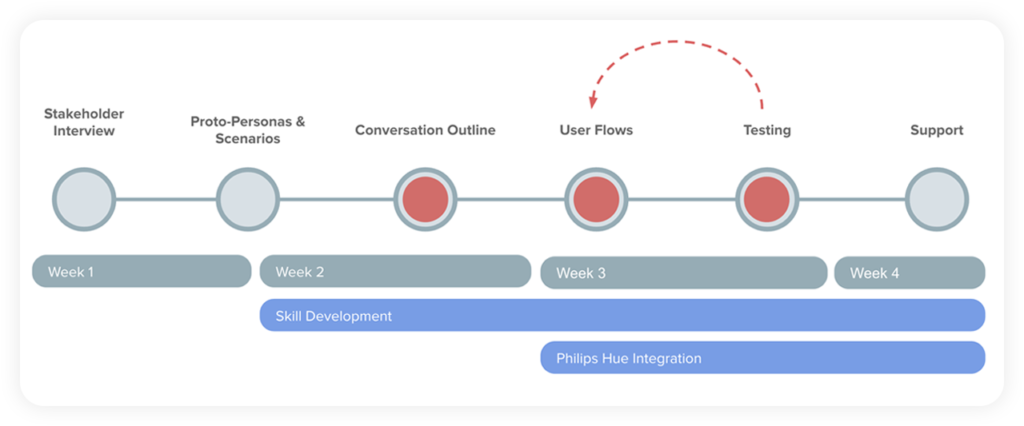 Stakeholder Interview

Proto-Personas & Scenarios

Conversation Outline

User Flows

Testing

Support

Week 1

Week 2

Week 3

Week 4

Skill Development

Philips Hue Integration